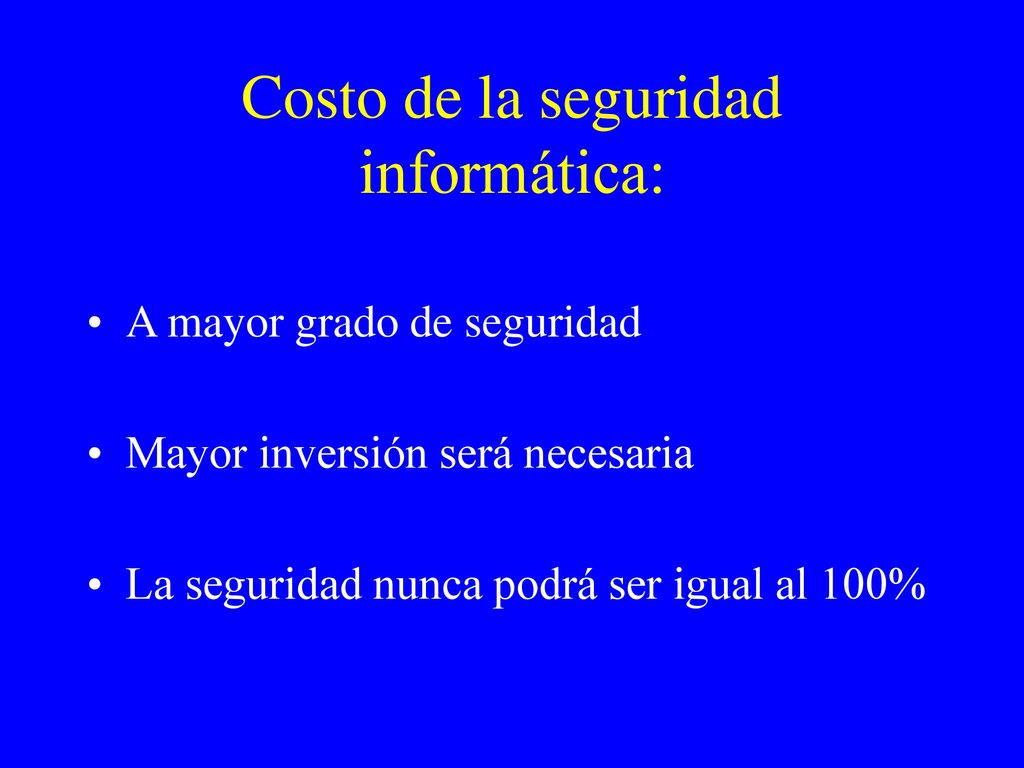 Costo de la seguridad informática:

• A mayor grado de seguridad

• Mayor inversión será necesaria

• La seguridad nunca podrá ser igual al 100%